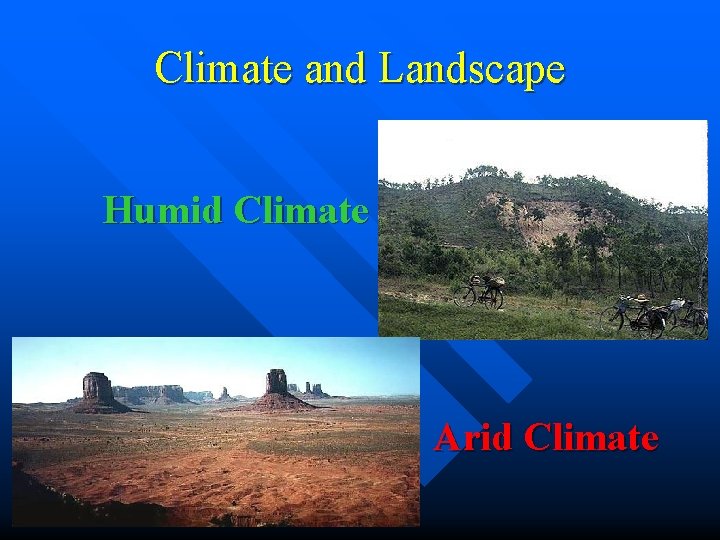 Climate and Landscape

Humid Climate

Arid Climate